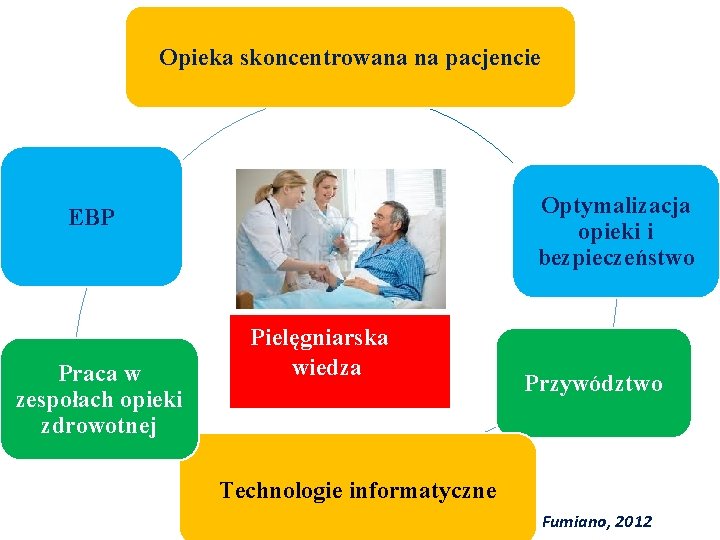 Opieka skoncentrowana na pacjencie

EBP

Optymalizacja opieki i bezpieczeństwo

Pielęgniarska wiedza

Praca w zespołach opieki zdrowotnej

Przywództwo

Technologie informatyczne

Fumiano, 2012